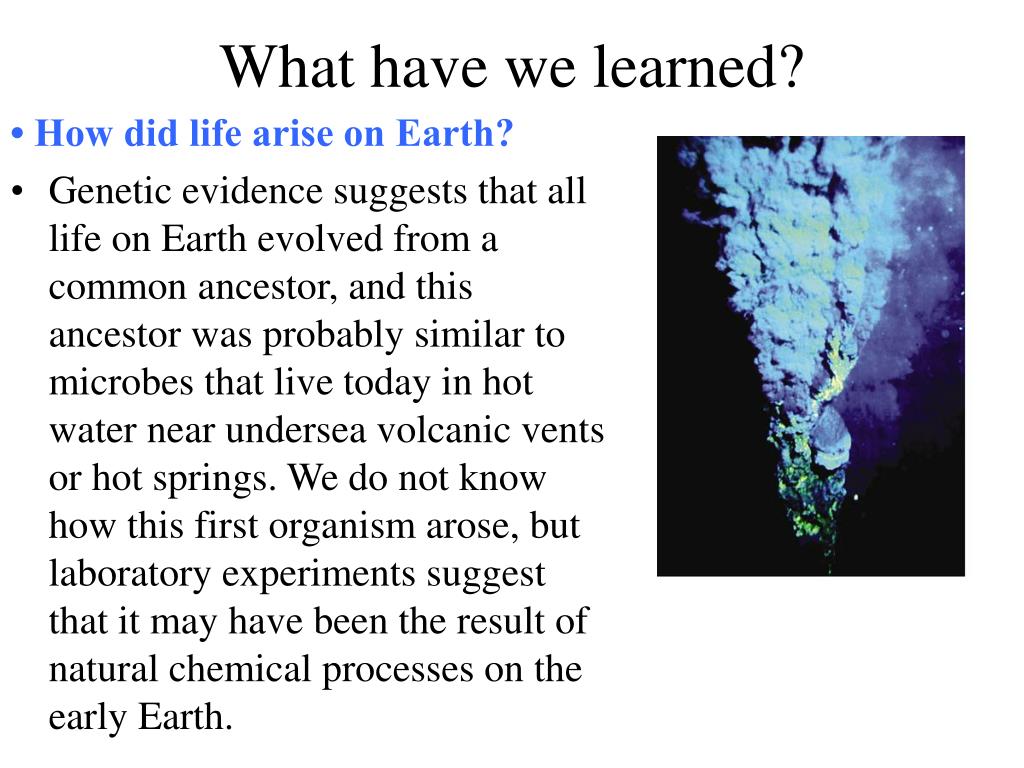 What have we learned?

• How did life arise on Earth?

• Genetic evidence suggests that all life on Earth evolved from a common ancestor, and this ancestor was probably similar to microbes that live today in hot water near undersea volcanic vents or hot springs. We do not know how this first organism arose, but laboratory experiments suggest that it may have been the result of natural chemical processes on the early Earth.